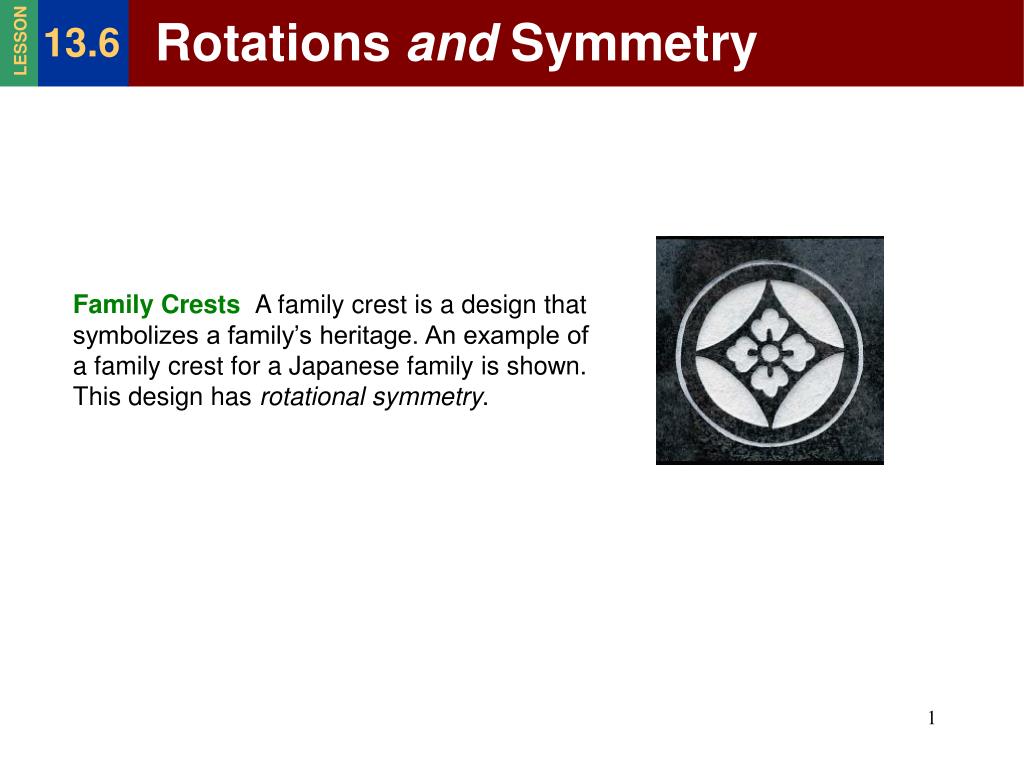 LESSON 13.6 Rotations and Symmetry

Family Crests A family crest is a design that symbolizes a family's heritage. An example of a family crest for a Japanese family is shown. This design has rotational symmetry.

1